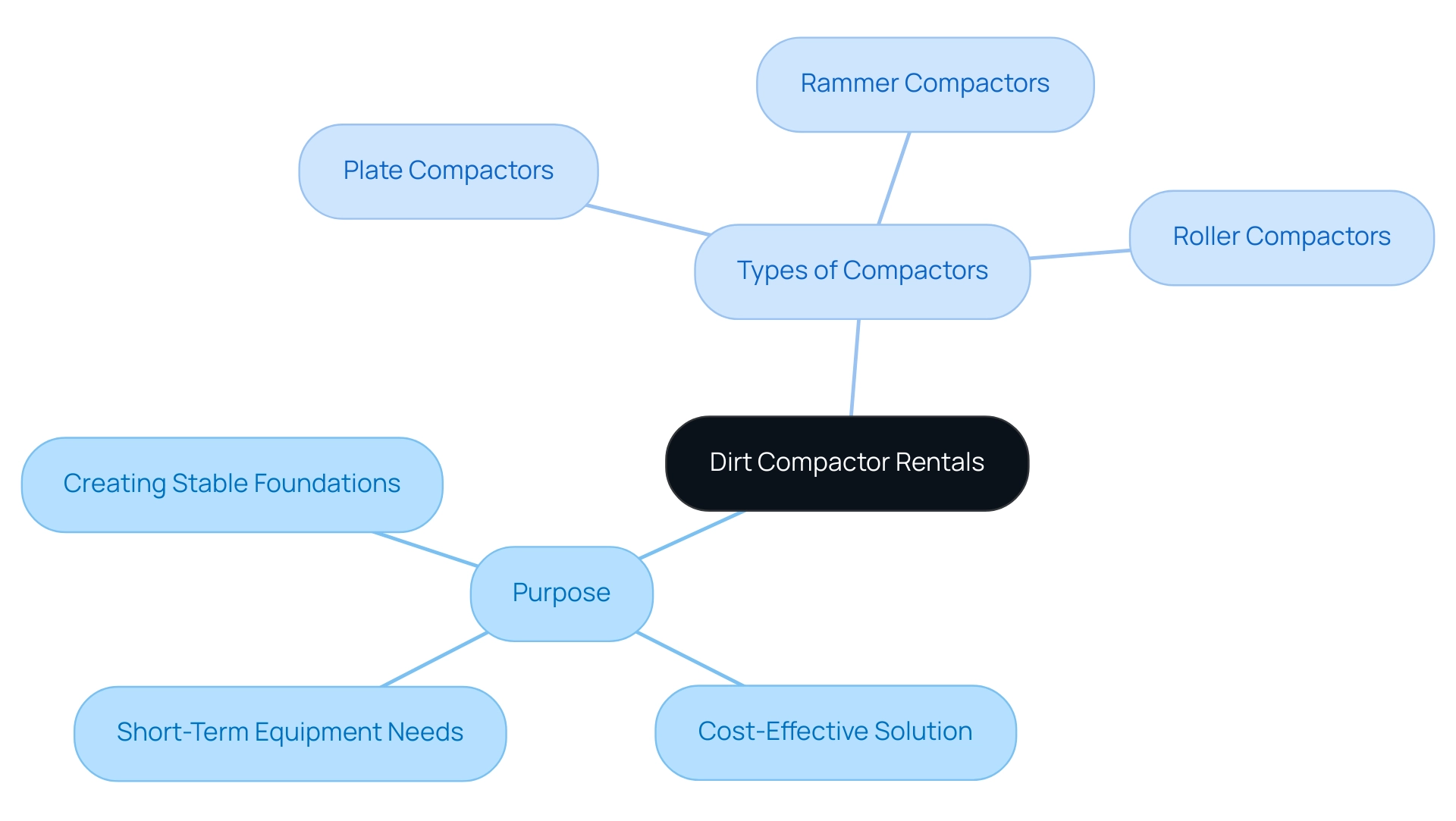 Dirt Compactor Rentals

Types of Compactors

Plate Compactors

Rammer Compactors

Roller Compactors

Purpose

Creating Stable Foundations

Short-Term Equipment Needs

Cost-Effective Solution